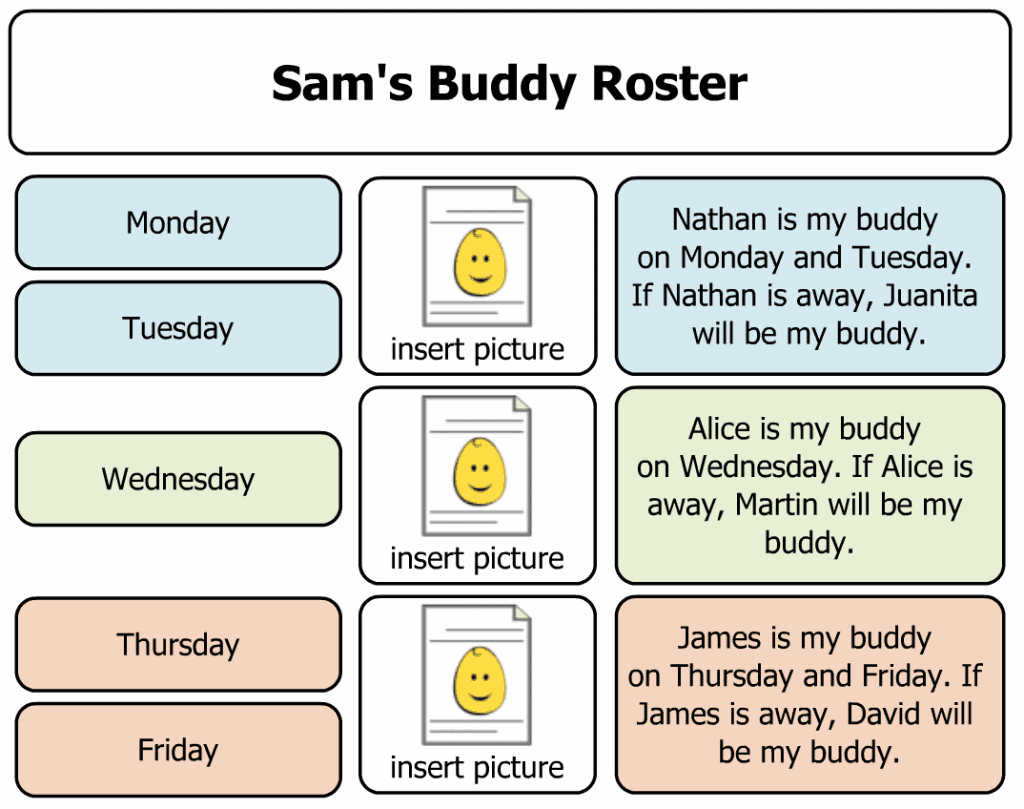 Sam's Buddy Roster

Monday

Tuesday

insert picture

Nathan is my buddy on Monday and Tuesday. If Nathan is away, Juanita will be my buddy.

Wednesday

insert picture

Alice is my buddy on Wednesday. If Alice is away, Martin will be my buddy.

Thursday

Friday

insert picture

James is my buddy on Thursday and Friday. If James is away, David will be my buddy.